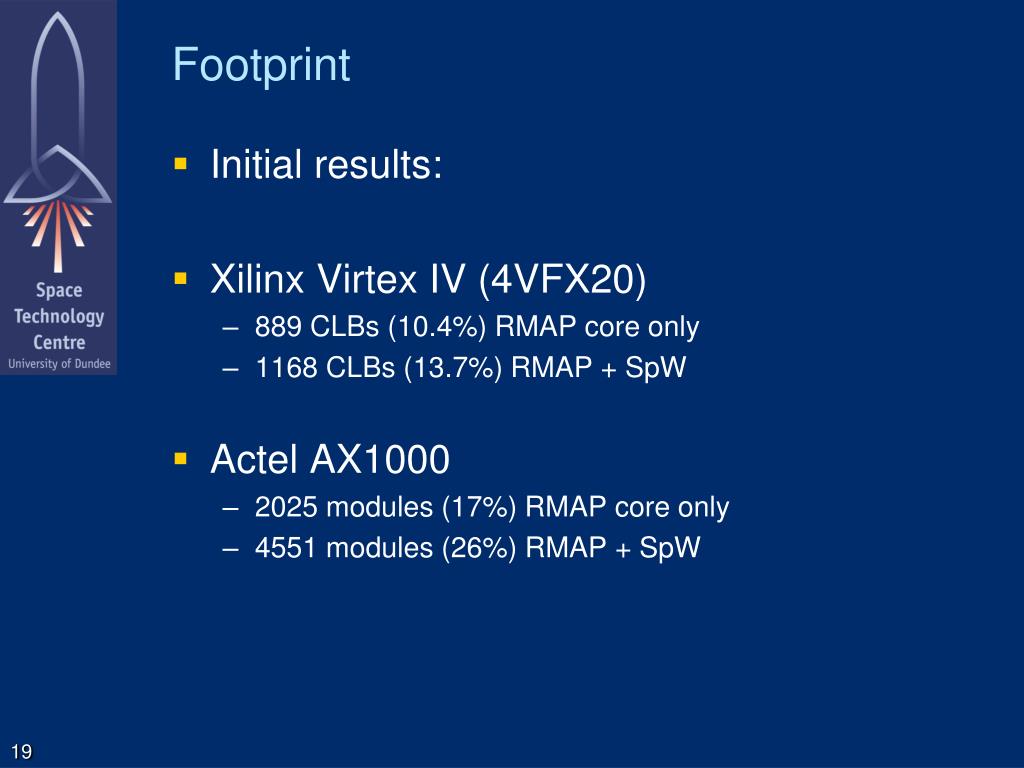 Space Technology Centre
University of Dundee

Footprint

▪ Initial results:

▪ Xilinx Virtex IV (4VFX20)
– 889 CLBs (10.4%) RMAP core only
– 1168 CLBs (13.7%) RMAP + SpW

▪ Actel AX1000
– 2025 modules (17%) RMAP core only
– 4551 modules (26%) RMAP + SpW

19